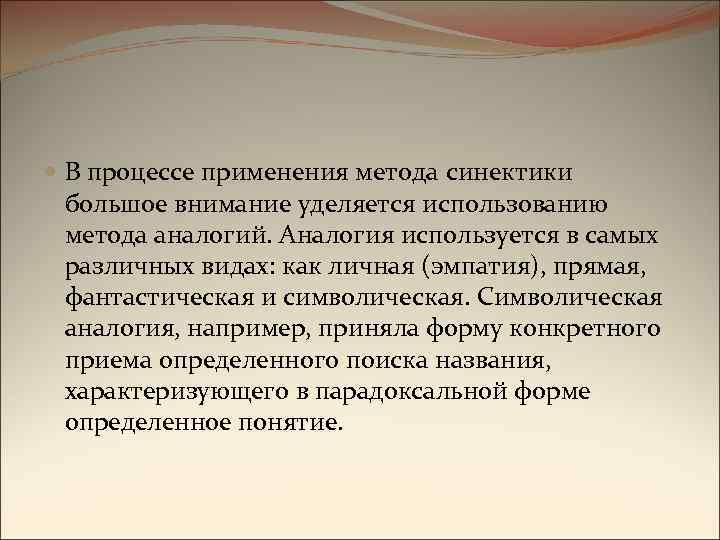 В процессе применения метода синектики большое внимание уделяется использованию метода аналогий. Аналогия используется в самых различных видах: как личная (эмпатия), прямая, фантастическая и символическая. Символическая аналогия, например, приняла форму конкретного приема определенного поиска названия, характеризующего в парадоксальной форме определенное понятие.